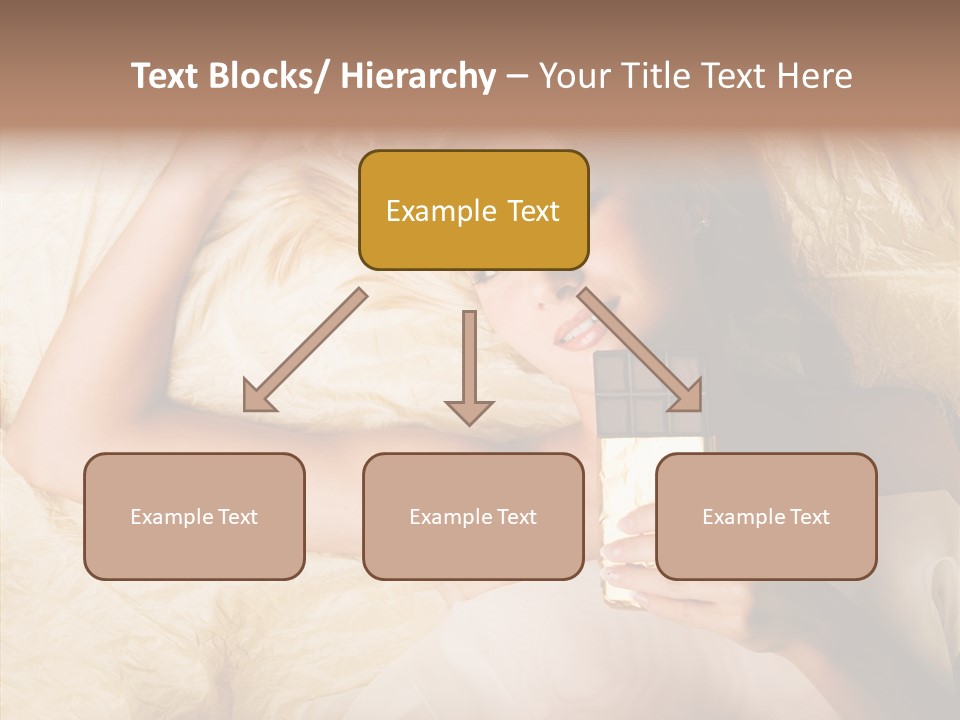 Text Blocks/ Hierarchy – Your Title Text Here

Example Text

Example Text

Example Text

Example Text